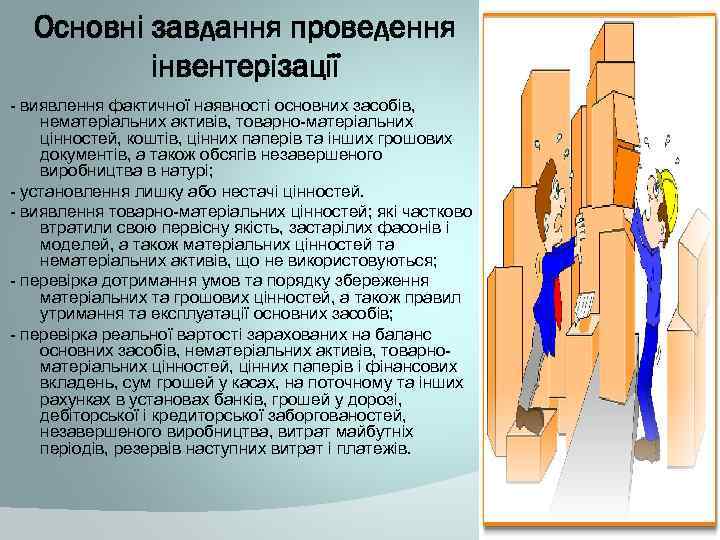 Основні завдання проведення інвентерізації

- виявлення фактичної наявності основних засобів, нематеріальних активів, товарно-матеріальних цінностей, коштів, цінних паперів та інших грошових документів, а також обсягів незавершеного виробництва в натурі;

- установлення лишку або нестачі цінностей.

- виявлення товарно-матеріальних цінностей; які частково втратили свою первісну якість, застарілих фасонів і моделей, а також матеріальних цінностей та нематеріальних активів, що не використовуються;

- перевірка дотримання умов та порядку збереження матеріальних та грошових цінностей, а також правил утримання та експлуатації основних засобів;

- перевірка реальної вартості зарахованих на баланс основних засобів, нематеріальних активів, товарно-матеріальних цінностей, цінних паперів і фінансових вкладень, сум грошей у касах, на поточному та інших рахунках в установах банків, грошей у дорозі, дебіторської і кредиторської заборгованостей, незавершеного виробництва, витрат майбутніх періодів, резервів наступних витрат і платежів.